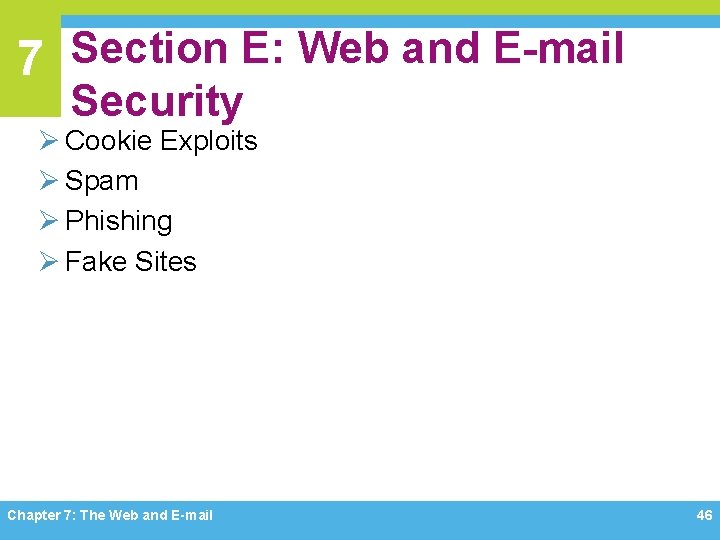 7

Section E: Web and E-mail Security

➢ Cookie Exploits
➢ Spam
➢ Phishing
➢ Fake Sites

Chapter 7: The Web and E-mail

46